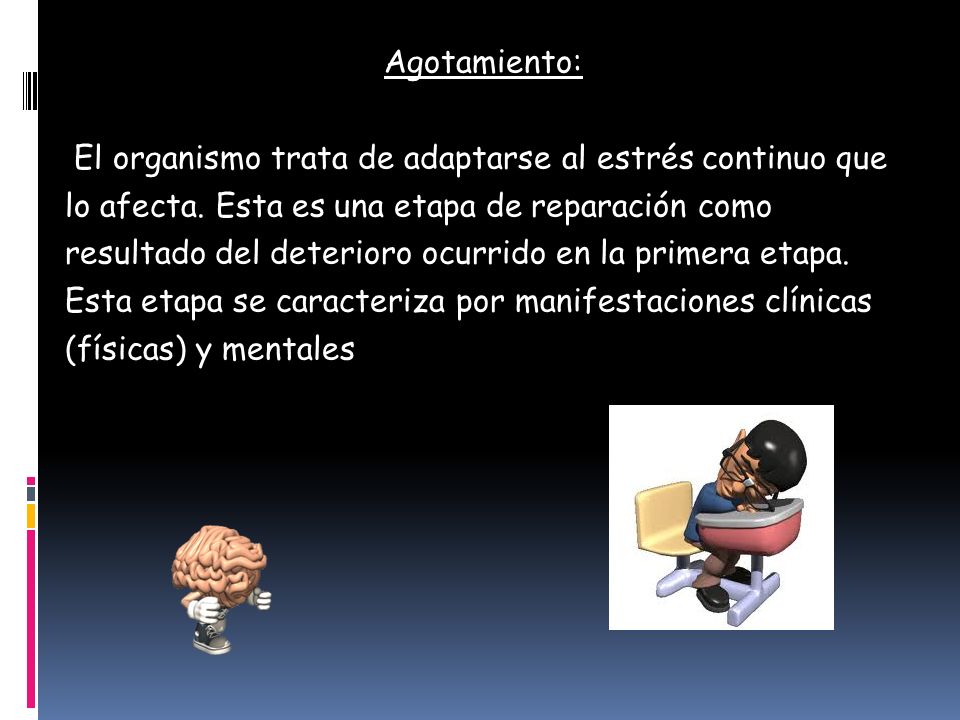 Agotamiento:

El organismo trata de adaptarse al estrés continuo que lo afecta. Esta es una etapa de reparación como resultado del deterioro ocurrido en la primera etapa. Esta etapa se caracteriza por manifestaciones clínicas (físicas) y mentales